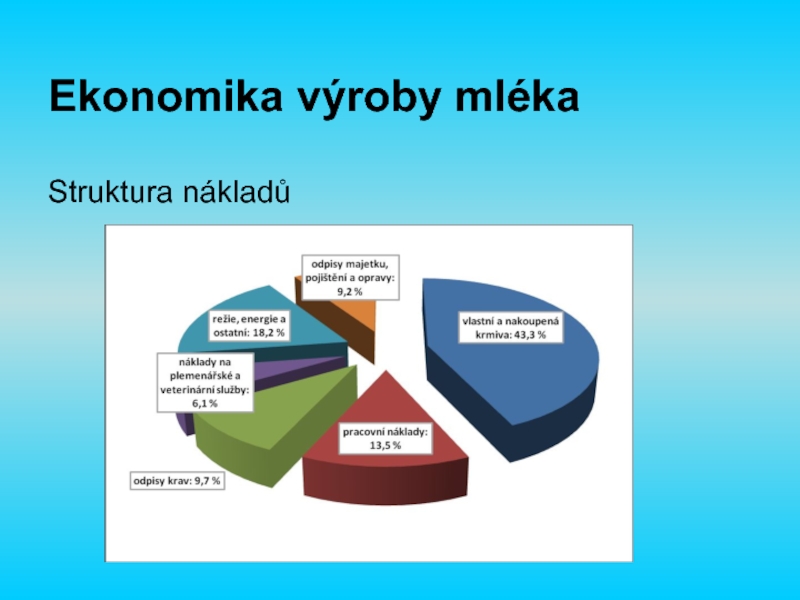 Ekonomika výroby mléka

Struktura nákladů

odpisy majetku, pojištění a opravy: 9,2 %

vlastní a nakoupená krmiva: 43,3 %

režie, energie a ostatní: 18,2 %

náklady na plemenářské a veterinární služby: 6,1 %

pracovní náklady: 13,5 %

odpisy krav: 9,7 %